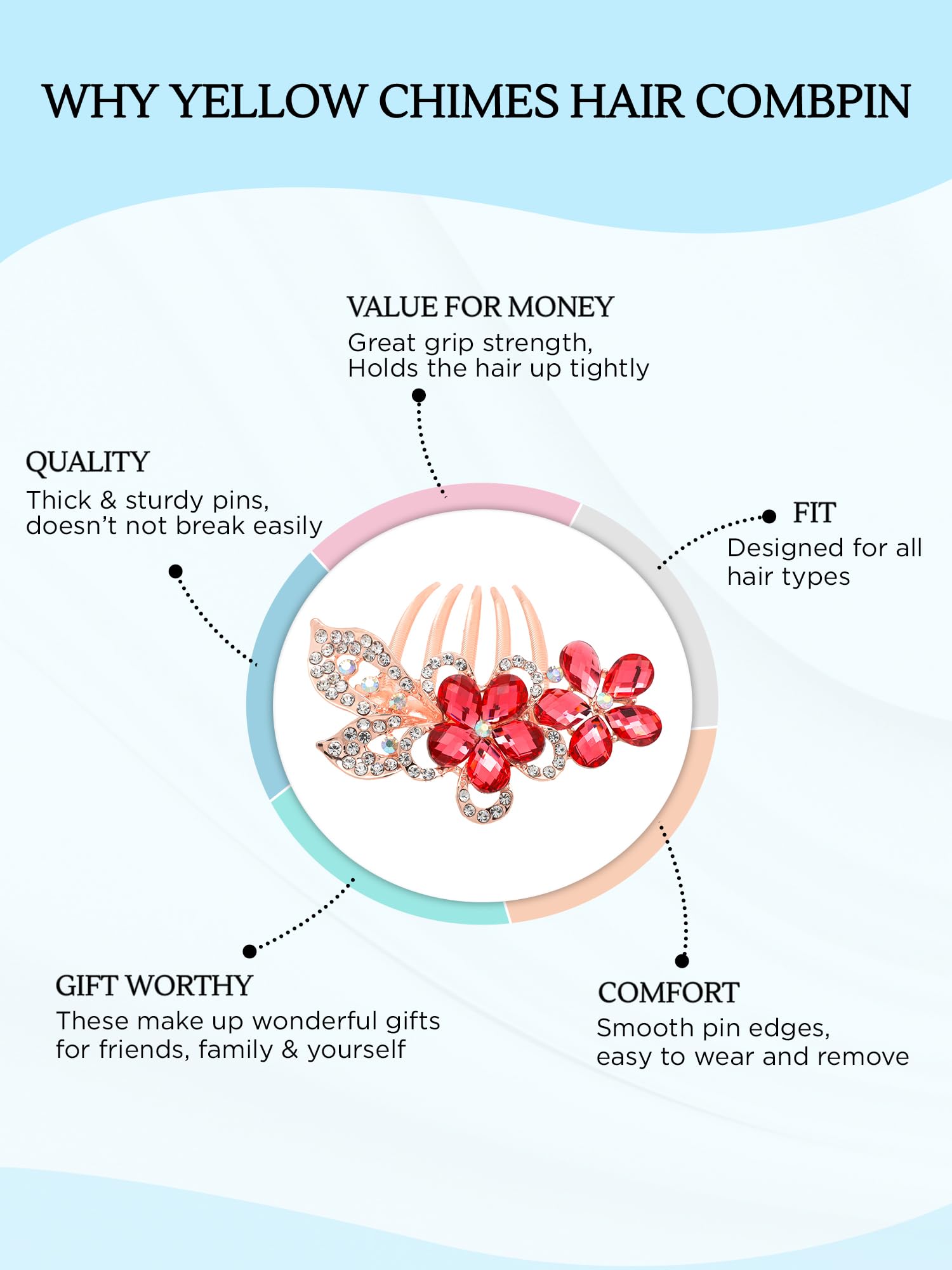 WHY YELLOW CHIMES HAIR COMBPIN

VALUE FOR MONEY
Great grip strength, Holds the hair up tightly

QUALITY
Thick & sturdy pins, doesn't not break easily

FIT
Designed for all hair types

GIFT WORTHY
These make up wonderful gifts for friends, family & yourself

COMFORT
Smooth pin edges, easy to wear and remove